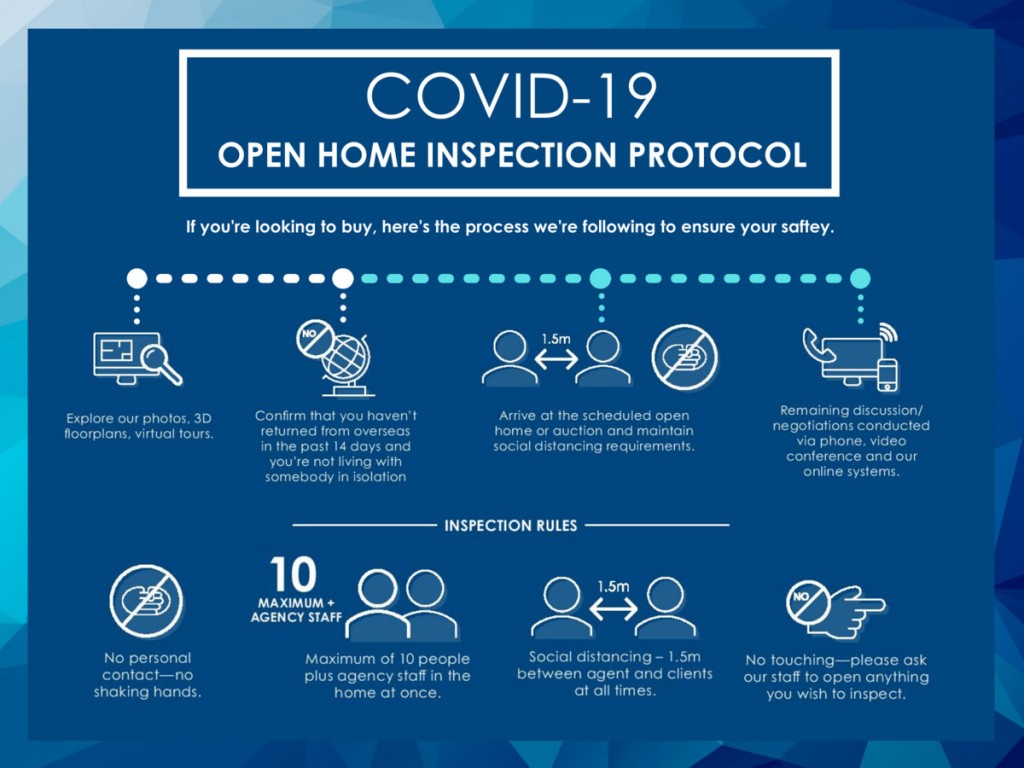 COVID-19
OPEN HOME INSPECTION PROTOCOL

If you're looking to buy, here's the process we're following to ensure your saftey.

Explore our photos, 3D floorplans, virtual tours.

NO

Confirm that you haven't returned from overseas in the past 14 days and you're not living with somebody in isolation

1.5m

Arrive at the scheduled open home or auction and maintain social distancing requirements.

Remaining discussion/ negotiations conducted via phone, video conference and our online systems.

INSPECTION RULES

No personal contact—no shaking hands.

10
MAXIMUM + AGENCY STAFF

Maximum of 10 people plus agency staff in the home at once.

1.5m

Social distancing – 1.5m between agent and clients at all times.

NO

No touching—please ask our staff to open anything you wish to inspect.